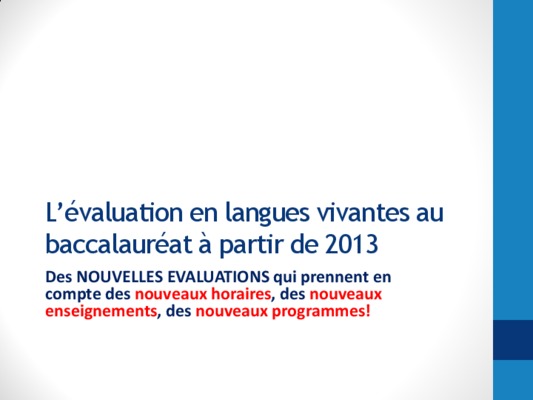 L’évaluation en langues vivantes au baccalauréat à partir de 2013

Des NOUVELLES EVALUATIONS qui prennent en compte des nouveaux horaires, des nouveaux enseignements, des nouveaux programmes!